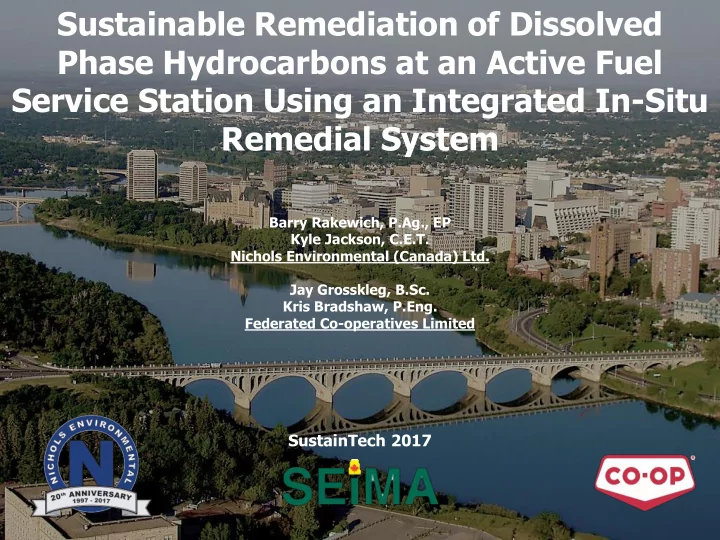 Sustainable Remediation of Dissolved Phase Hydrocarbons at an Active Fuel Service Station Using an Integrated In-Situ Remedial System

Barry Rakewich, P.Ag., EP
Kyle Jackson, C.E.T.
Nichols Environmental (Canada) Ltd.

Jay Grosskleg, B.Sc.
Kris Bradshaw, P.Eng.
Federated Co-operatives Limited

SustainTech 2017

NICHOLS ENVIRONMENTAL
N
20th ANNIVERSARY
1997 - 2017

SEIMA

CO-OP